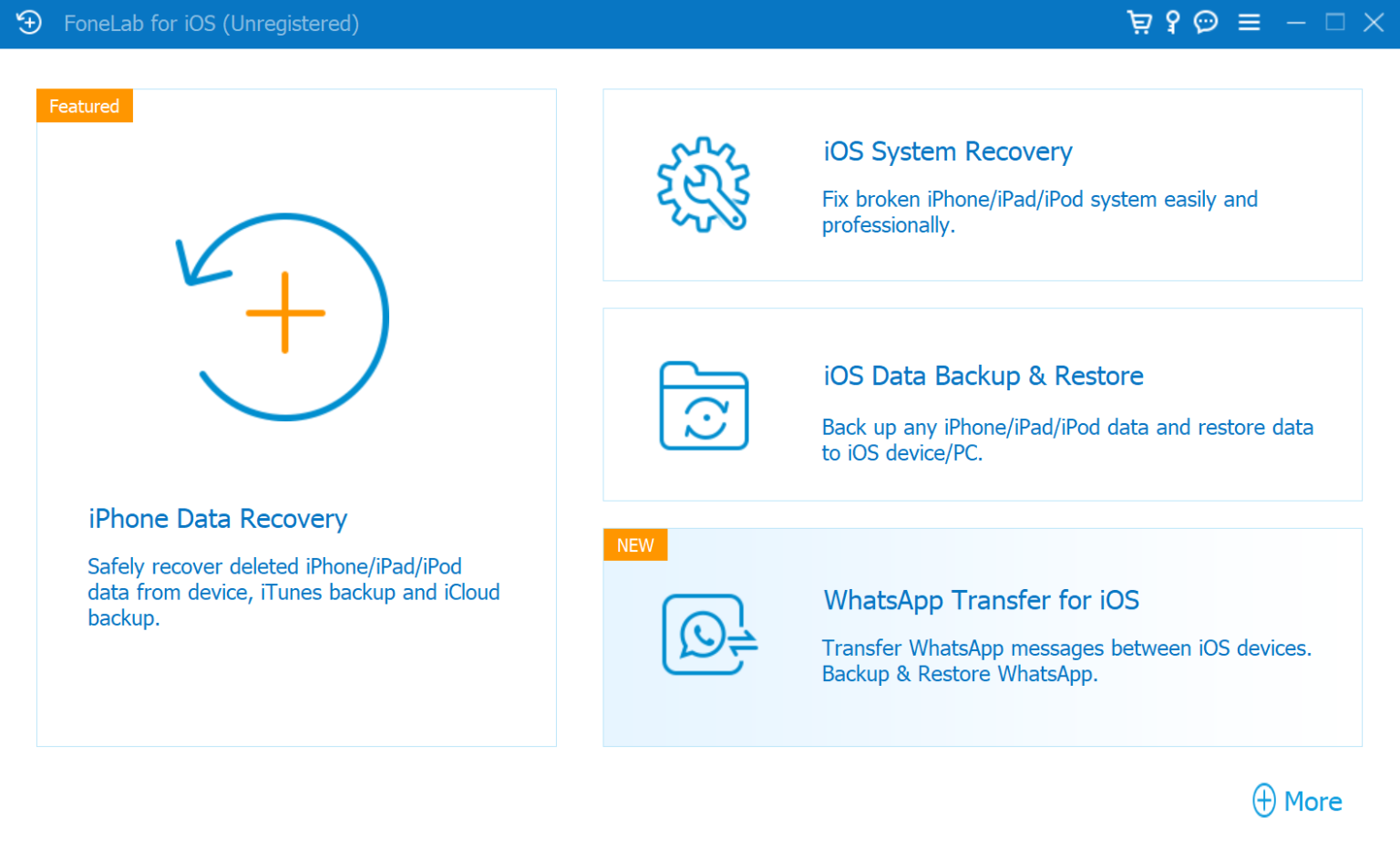 FoneLab for iOS (Unregistered)

Featured

iPhone Data Recovery

Safely recover deleted iPhone/iPad/iPod data from device, iTunes backup and iCloud backup.

iOS System Recovery

Fix broken iPhone/iPad/iPod system easily and professionally.

iOS Data Backup & Restore

Back up any iPhone/iPad/iPod data and restore data to iOS device/PC.

NEW

WhatsApp Transfer for iOS

Transfer WhatsApp messages between iOS devices. Backup & Restore WhatsApp.

More